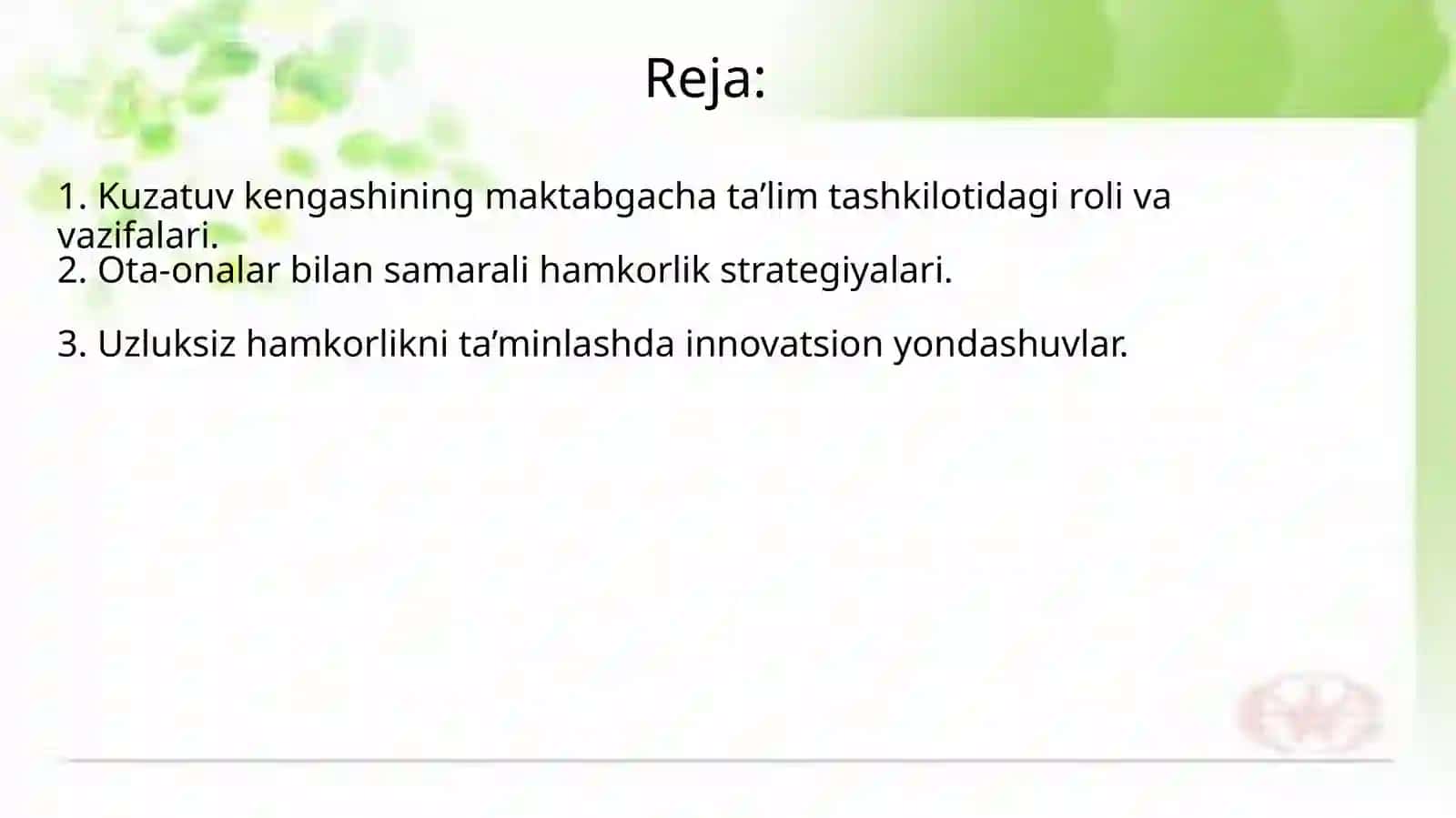 Reja:

1. Kuzatuv kengashining maktabgacha ta’lim tashkilotidagi roli va vazifalari.
2. Ota-onalar bilan samarali hamkorlik strategiyalari.

3. Uzluksiz hamkorlikni ta’minlashda innovatsion yondashuvlar.